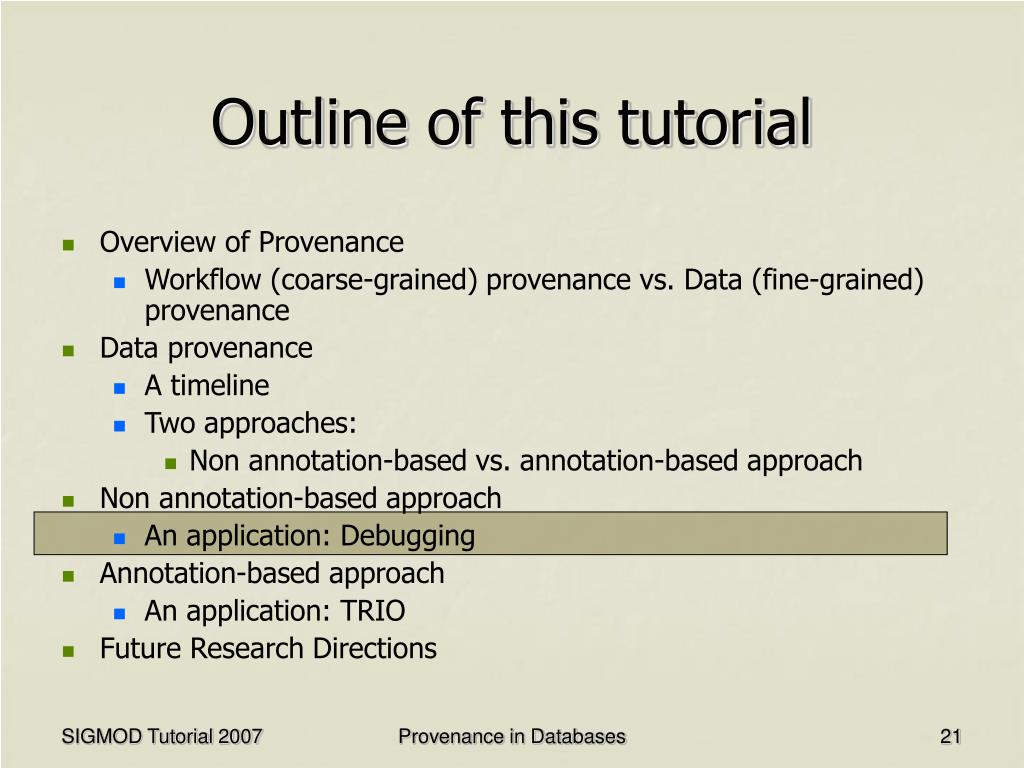 Outline of this tutorial

- Overview of Provenance
  - Workflow (coarse-grained) provenance vs. Data (fine-grained) provenance
- Data provenance
  - A timeline
  - Two approaches:
    - Non annotation-based vs. annotation-based approach
- Non annotation-based approach
  - An application: Debugging
- Annotation-based approach
  - An application: TRIO
- Future Research Directions

SIGMOD Tutorial 2007

Provenance in Databases

21